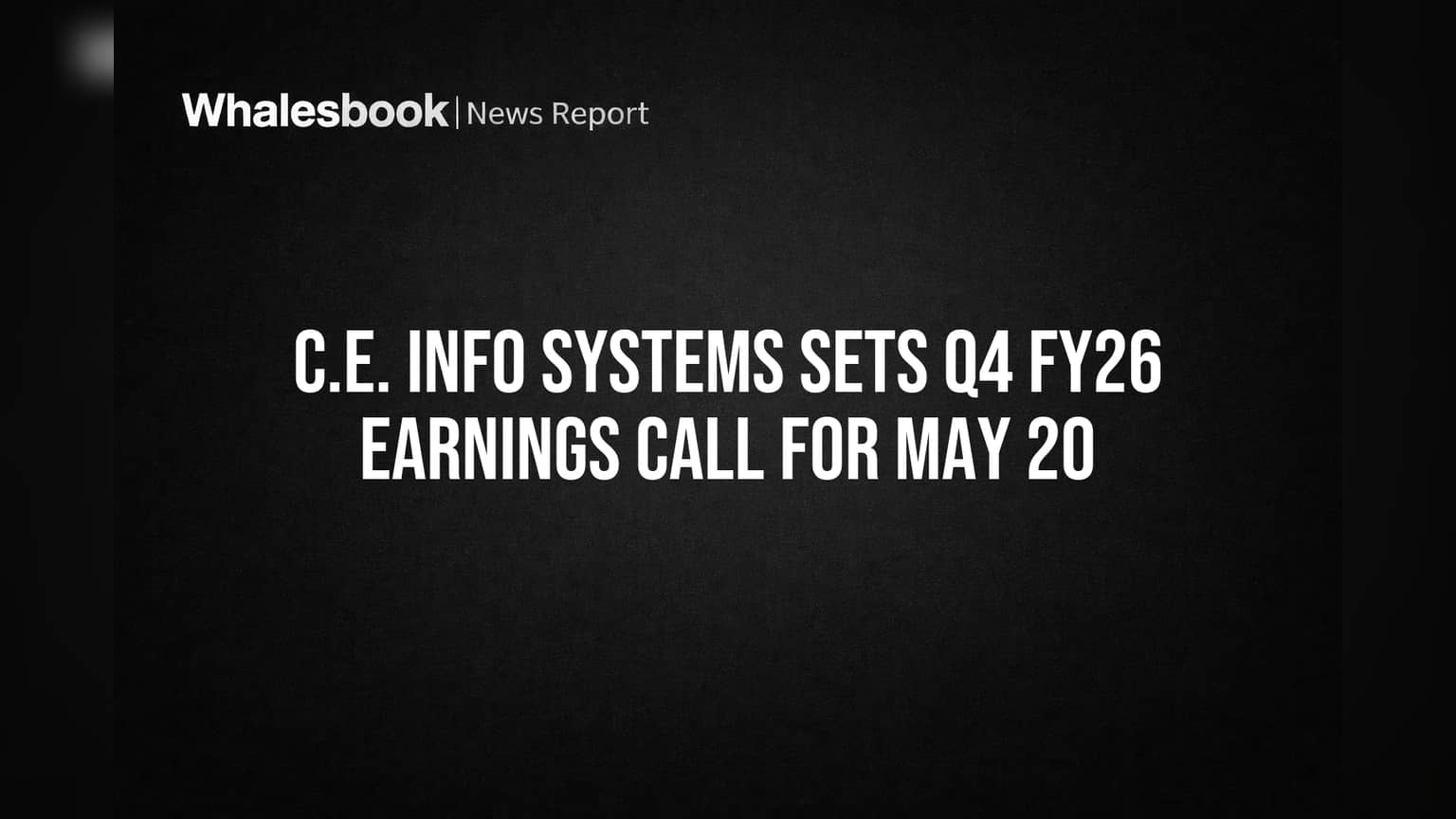 Whalesbook | News Report

C.E. INFO SYSTEMS SETS Q4 FY26 EARNINGS CALL FOR MAY 20